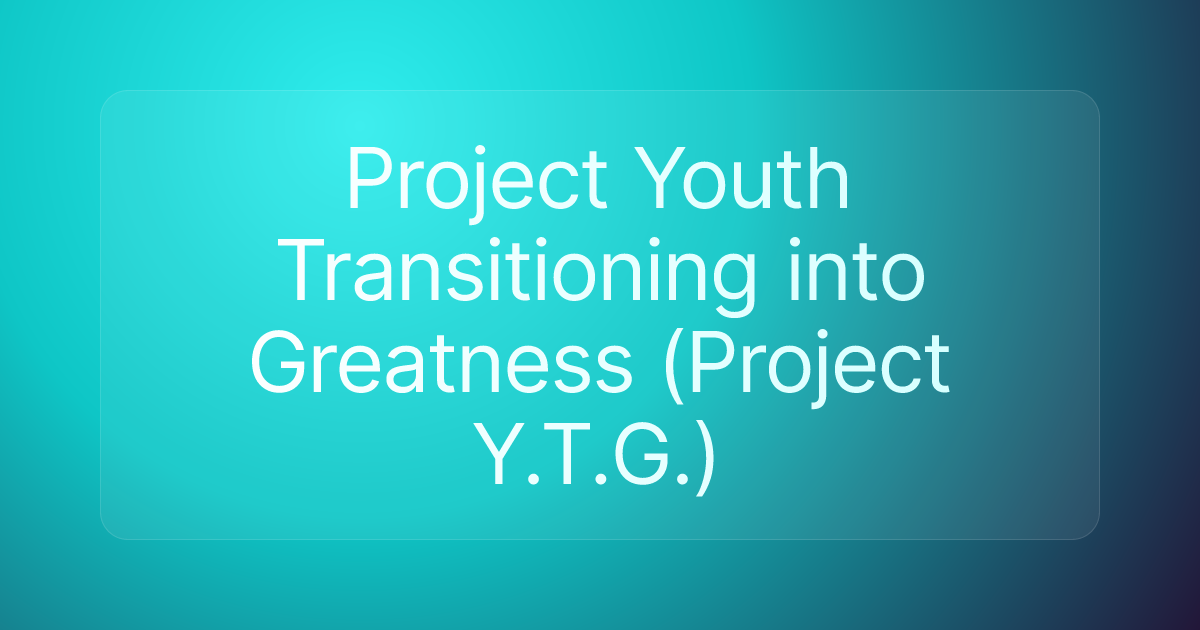 Project Youth Transitioning into Greatness (Project Y.T.G.)